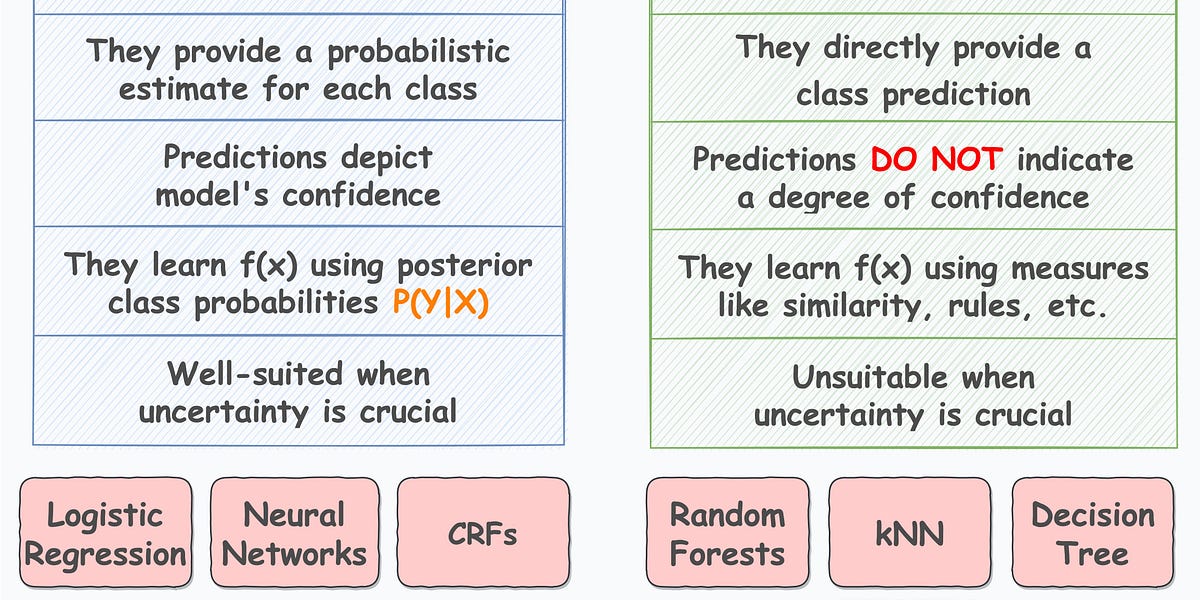 They provide a probabilistic estimate for each class

Predictions depict model's confidence

They learn f(x) using posterior class probabilities P(Y|X)

Well-suited when uncertainty is crucial

Logistic Regression

Neural Networks

CRFs

They directly provide a class prediction

Predictions DO NOT indicate a degree of confidence

They learn f(x) using measures like similarity, rules, etc.

Unsuitable when uncertainty is crucial

Random Forests

kNN

Decision Tree